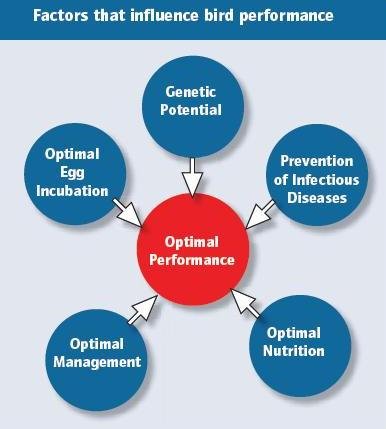 Factors that influence bird performance

Genetic Potential

Optimal Egg Incubation

Prevention of Infectious Diseases

Optimal Performance

Optimal Management

Optimal Nutrition